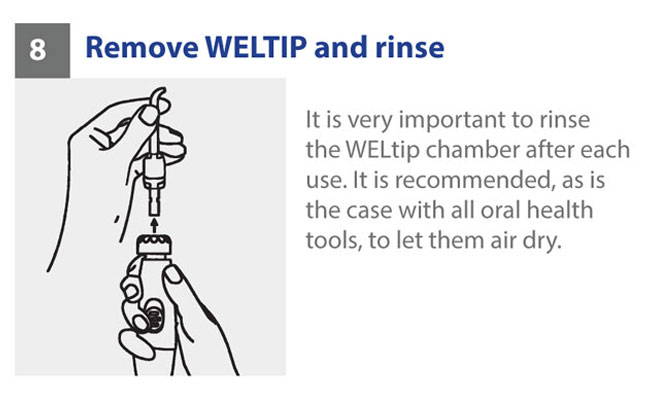 8 Remove WELTIP and rinse

It is very important to rinse the WELtip chamber after each use. It is recommended, as is the case with all oral health tools, to let them air dry.